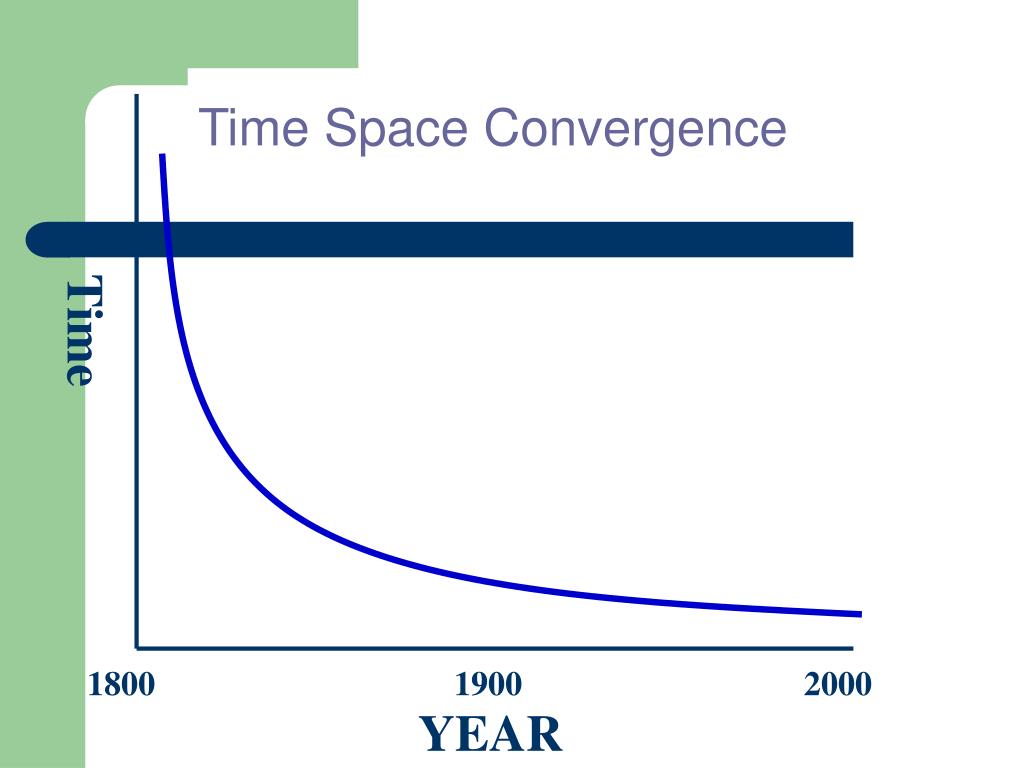 Time Space Convergence

Time

1800
1900
2000

YEAR